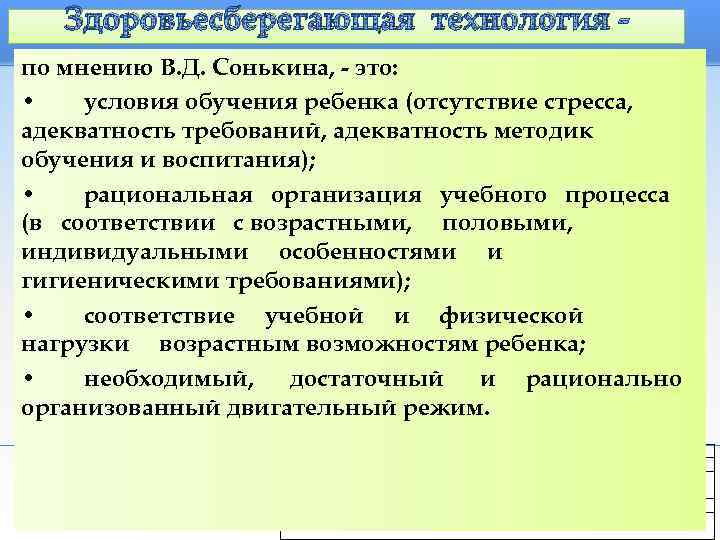 Здоровьесберегающая технология -

по мнению В.Д. Сонькина, - это:

• условия обучения ребенка (отсутствие стресса, адекватность требований, адекватность методик обучения и воспитания);

• рациональная организация учебного процесса (в соответствии с возрастными, половыми, индивидуальными особенностями и гигиеническими требованиями);

• соответствие учебной и физической нагрузки возрастным возможностям ребенка;

• необходимый, достаточный и рационально организованный двигательный режим.